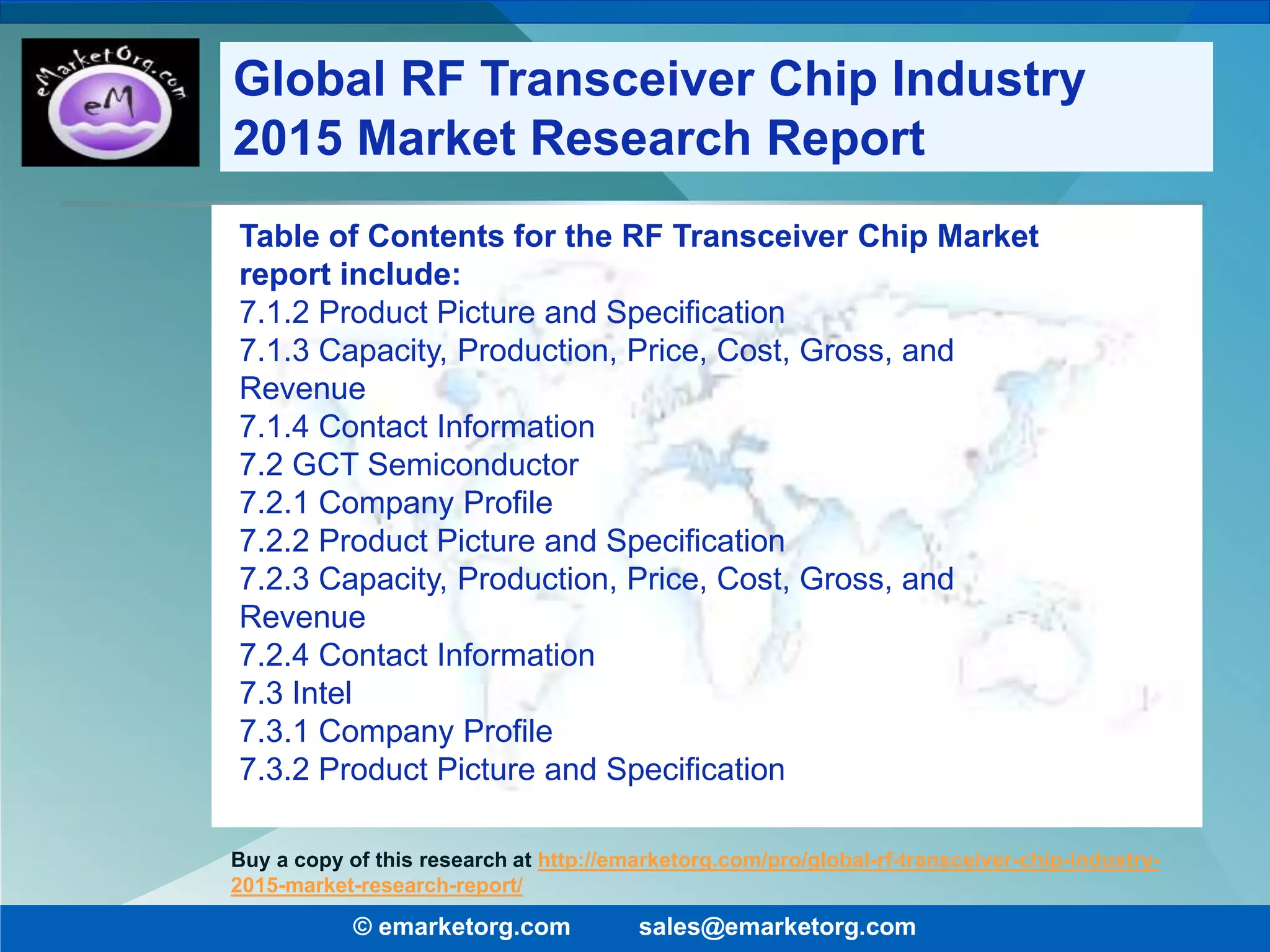 eMarketOrg.com
eM

Global RF Transceiver Chip Industry 2015 Market Research Report

Table of Contents for the RF Transceiver Chip Market report include:
7.1.2 Product Picture and Specification
7.1.3 Capacity, Production, Price, Cost, Gross, and Revenue
7.1.4 Contact Information
7.2 GCT Semiconductor
7.2.1 Company Profile
7.2.2 Product Picture and Specification
7.2.3 Capacity, Production, Price, Cost, Gross, and Revenue
7.2.4 Contact Information
7.3 Intel
7.3.1 Company Profile
7.3.2 Product Picture and Specification

Buy a copy of this research at http://emarketorg.com/pro/global-rf-transceiver-chip-industry-2015-market-research-report/

© emarketorg.com sales@emarketorg.com